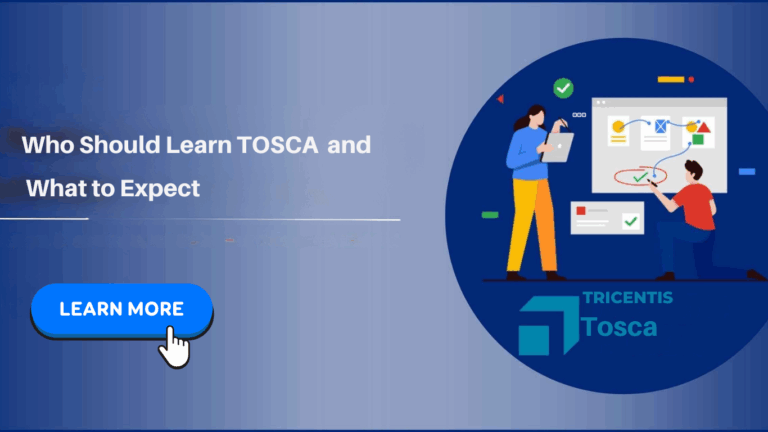 Who Should Learn TOSCA and What to Expect

LEARN MORE

TRICENTIS
Tosca